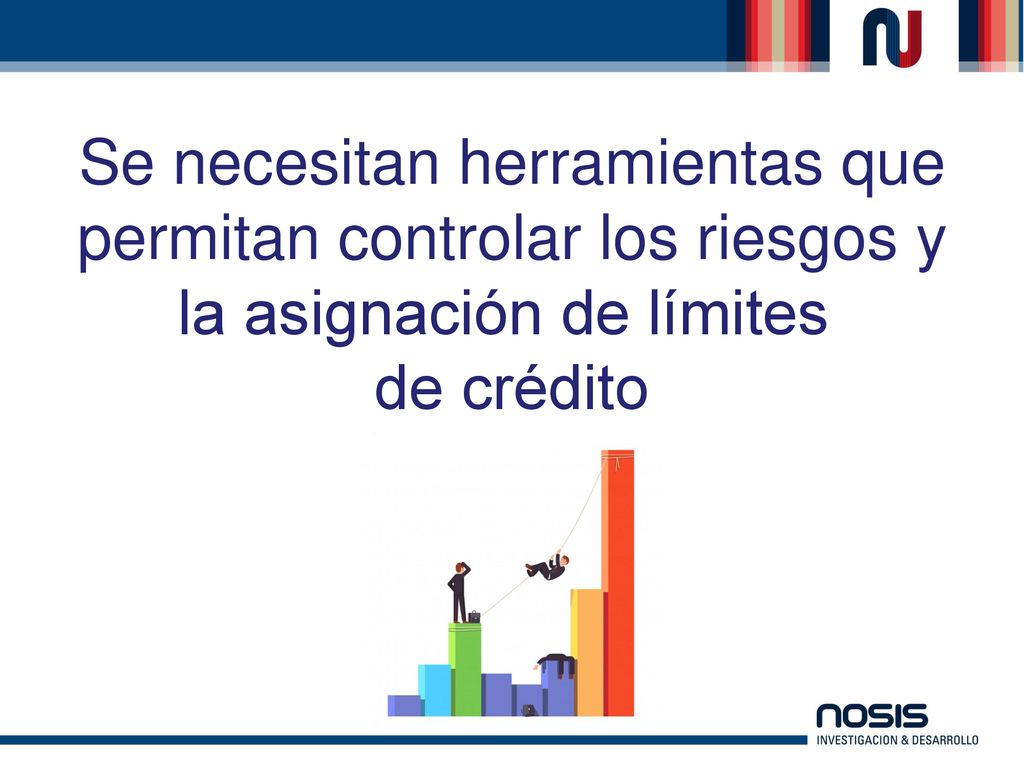 Se necesitan herramientas que permitan controlar los riesgos y la asignación de límites de crédito

NOSIS
INVESTIGACION & DESARROLLO